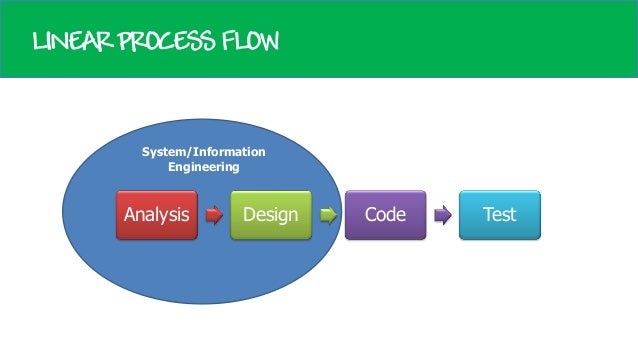 LINEAR PROCESS FLOW

System/Information Engineering

Analysis

Design

Code

Test